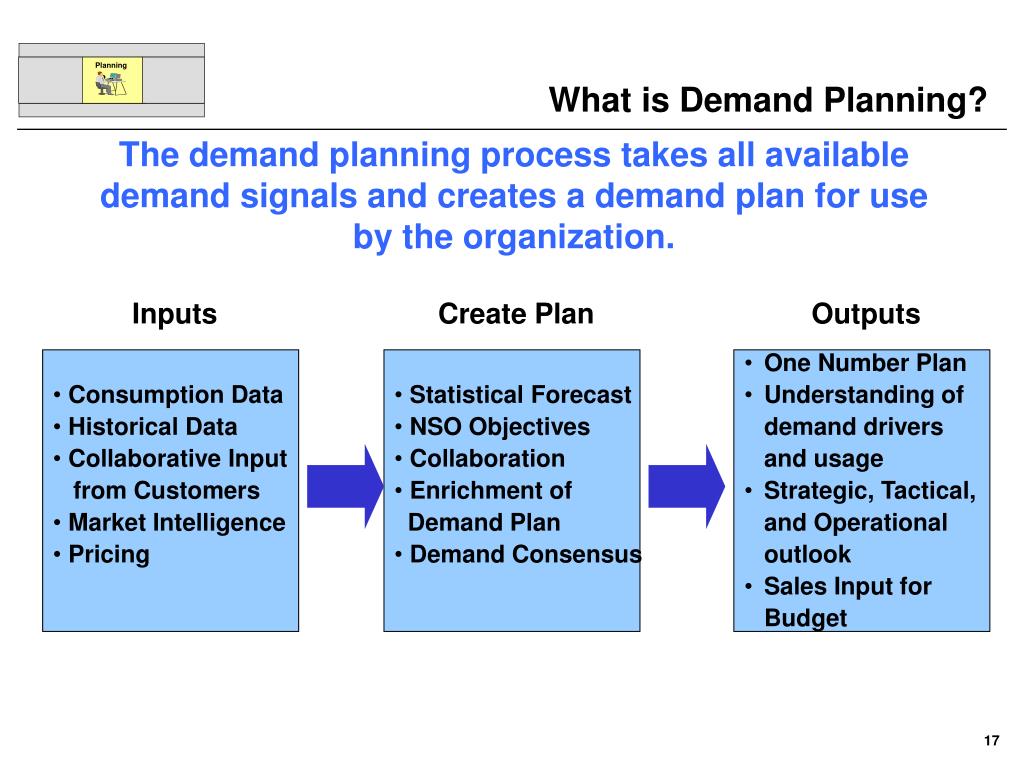 Planning

What is Demand Planning?

The demand planning process takes all available demand signals and creates a demand plan for use by the organization.

Inputs

• Consumption Data
• Historical Data
• Collaborative Input from Customers
• Market Intelligence
• Pricing

Create Plan

• Statistical Forecast
• NSO Objectives
• Collaboration
• Enrichment of Demand Plan
• Demand Consensus

Outputs

• One Number Plan
• Understanding of demand drivers and usage
• Strategic, Tactical, and Operational outlook
• Sales Input for Budget

17